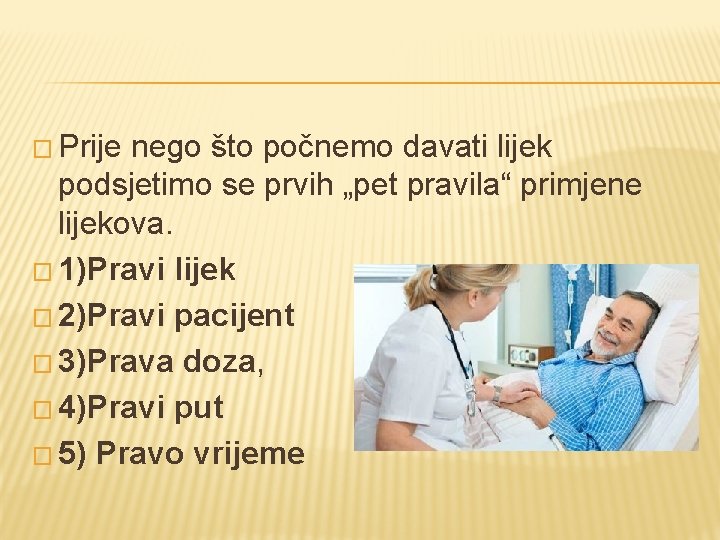 Prije nego što počnemo davati lijek podsjetimo se prvih „pet pravila“ primjene lijekova.

1)Pravi lijek

2)Pravi pacijent

3)Prava doza,

4)Pravi put

5) Pravo vrijeme